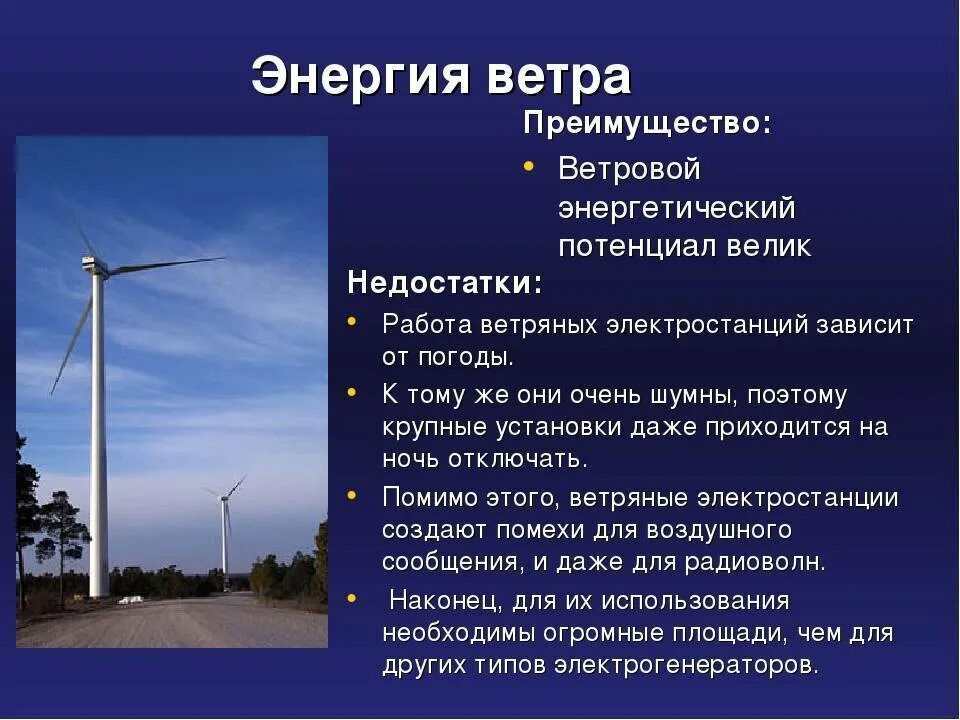 Энергия ветра

Преимущество:

• Ветровой энергетический потенциал велик

Недостатки:

• Работа ветряных электростанций зависит от погоды.
• К тому же они очень шумны, поэтому крупные установки даже приходится на ночь отключать.
• Помимо этого, ветряные электростанции создают помехи для воздушного сообщения, и даже для радиоволн.
• Наконец, для их использования необходимы огромные площади, чем для других типов электрогенераторов.